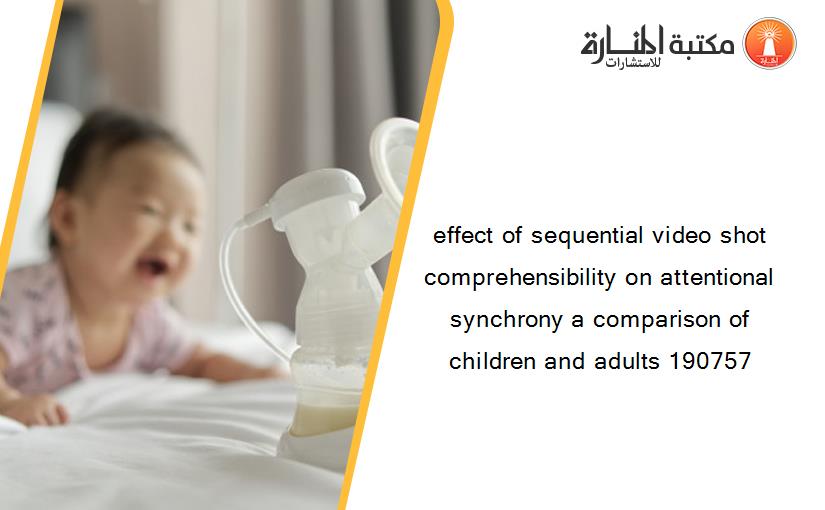 مكتبة المنارة للاستشارات

effect of sequential video shot comprehensibility on attentional synchrony a comparison of children and adults 190757